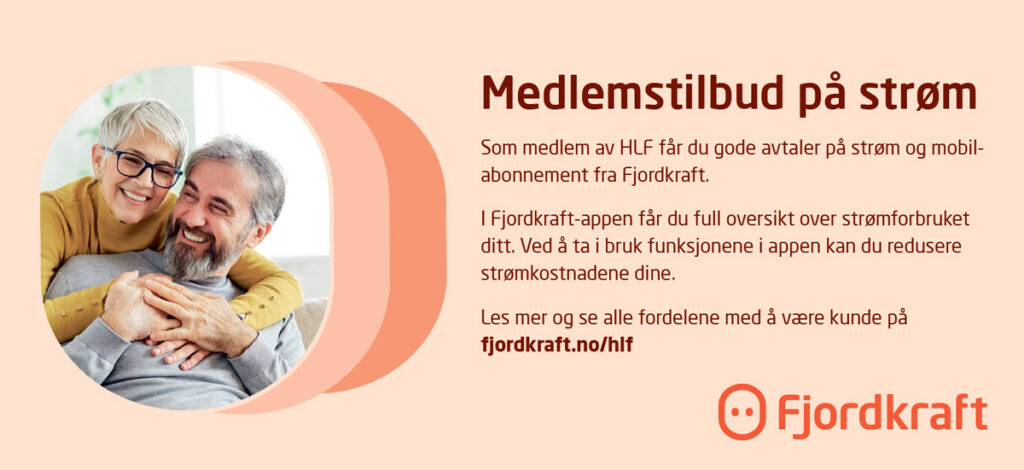 Medlemstilbud på strøm

Som medlem av HLF får du gode avtaler på strøm og mobilabonnement fra Fjordkraft.

I Fjordkraft-appen får du full oversikt over strømforbruket ditt. Ved å ta i bruk funksjonene i appen kan du redusere strømkostnadene dine.

Les mer og se alle fordelene med å være kunde på fjordkraft.no/hlf

Fjordkraft